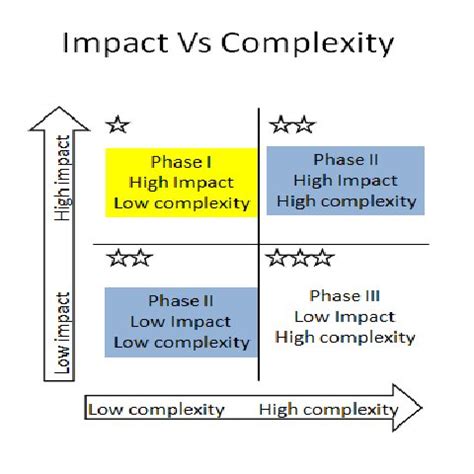 Impact Vs Complexity

High impact

Low impact

☆

Phase I
High Impact
Low complexity

☆☆

Phase II
High Impact
High complexity

☆☆

Phase II
Low Impact
Low complexity

☆☆☆

Phase III
Low Impact
High complexity

Low complexity High complexity